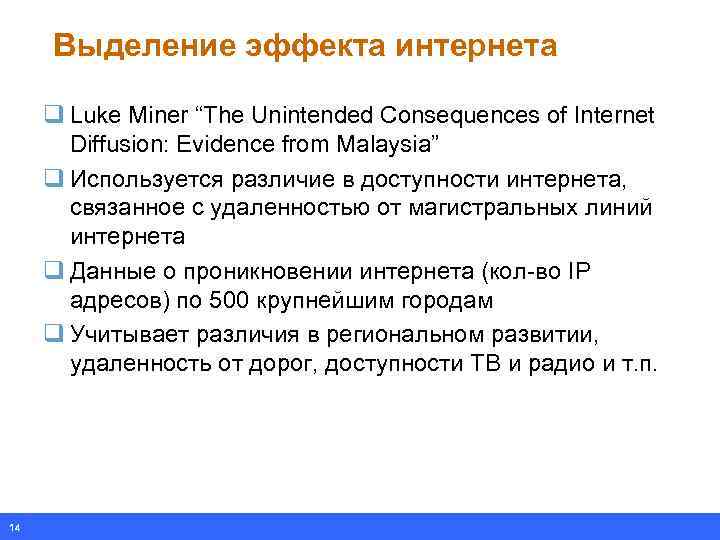 Выделение эффекта интернета

❑ Luke Miner “The Unintended Consequences of Internet Diffusion: Evidence from Malaysia”

❑ Используется различие в доступности интернета, связанное с удаленностью от магистральных линий интернета

❑ Данные о проникновении интернета (кол-во IP адресов) по 500 крупнейшим городам

❑ Учитывает различия в региональном развитии, удаленность от дорог, доступности ТВ и радио и т.п.

14